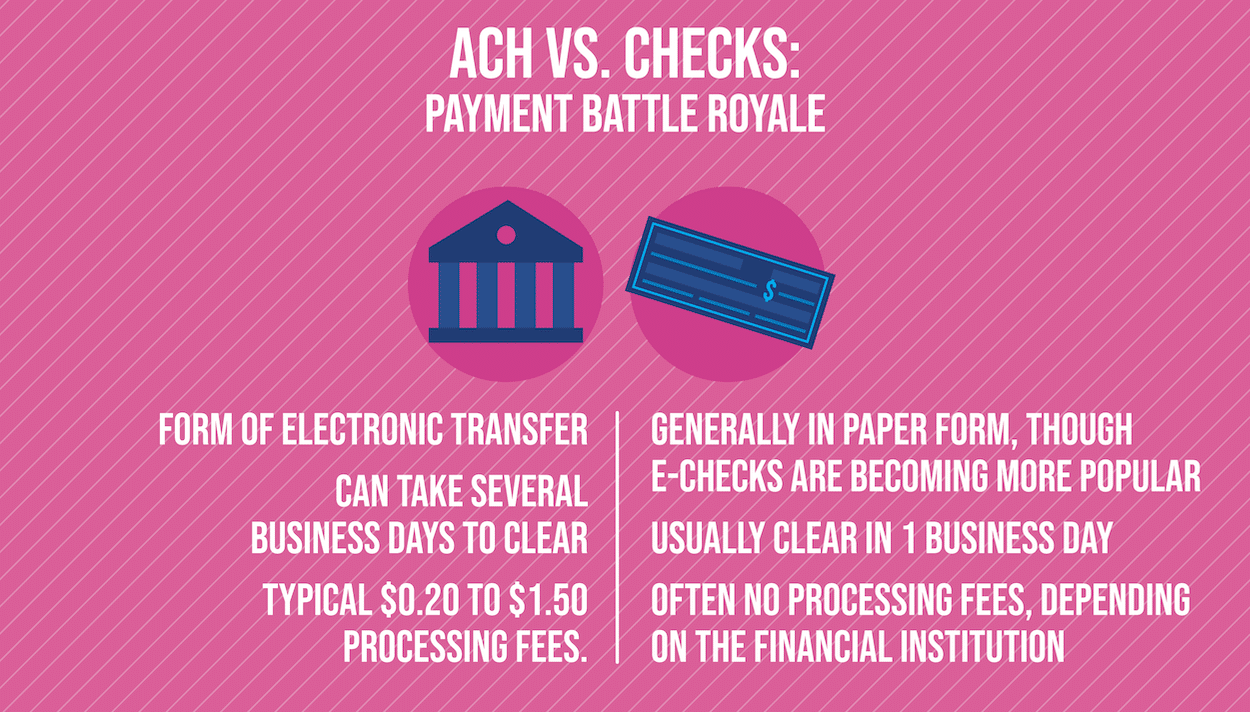 ACH VS. CHECKS:
PAYMENT BATTLE ROYALE

$

FORM OF ELECTRONIC TRANSFER

CAN TAKE SEVERAL BUSINESS DAYS TO CLEAR

TYPICAL \$0.20 TO \$1.50 PROCESSING FEES.

GENERALLY IN PAPER FORM, THOUGH E-CHECKS ARE BECOMING MORE POPULAR

USUALLY CLEAR IN 1 BUSINESS DAY

OFTEN NO PROCESSING FEES, DEPENDING ON THE FINANCIAL INSTITUTION